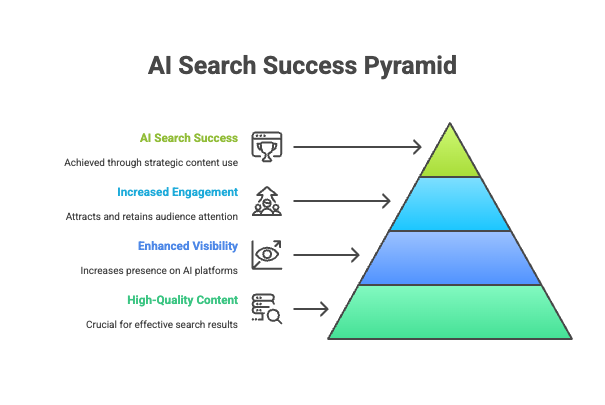 AI Search Success Pyramid

AI Search Success

Achieved through strategic content use

Increased Engagement

Attracts and retains audience attention

Enhanced Visibility

Increases presence on AI platforms

High-Quality Content

Crucial for effective search results